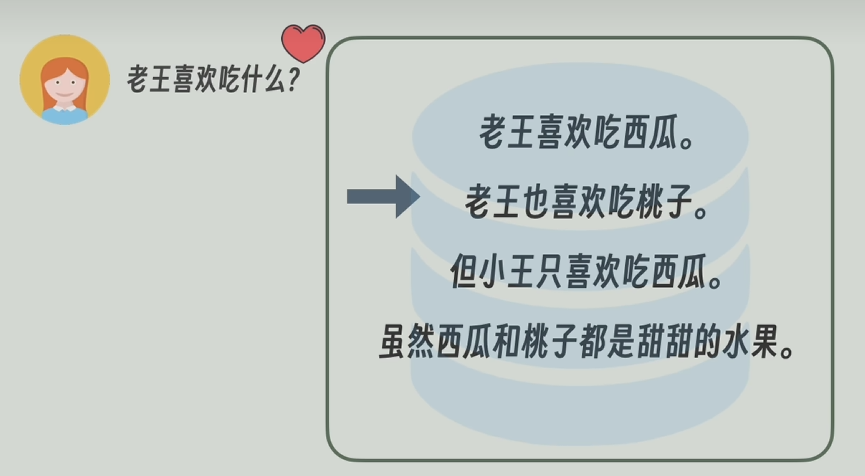 老王喜欢吃什么?

老王喜欢吃西瓜。

老王也喜欢吃桃子。

但小王只喜欢吃西瓜。

虽然西瓜和桃子都是甜甜的水果。